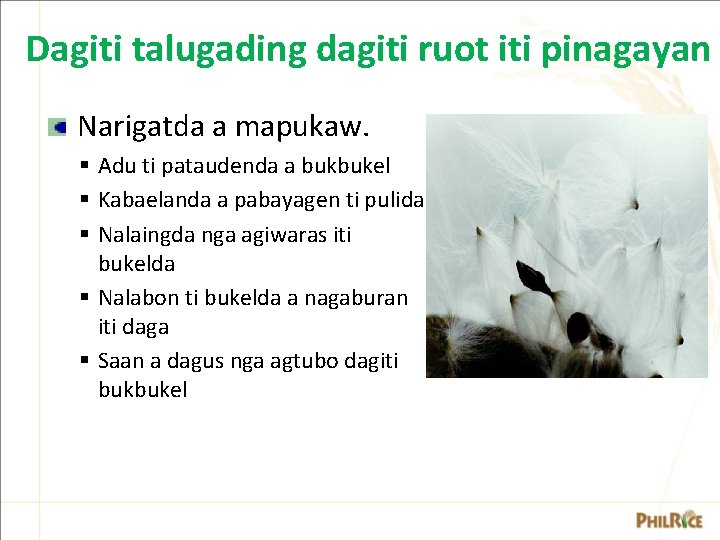 Dagiti talugading dagiti ruot iti pinagayan

• Narigatda a mapukaw.
• Adu ti pataudenda a bukbukel
• Kabaelanda a pabayagen ti pulida
• Nalaingda nga agiwaras iti bukelda
• Nalabon ti bukelda a nagaburan iti daga
• Saan a dagus nga agtubo dagiti bukbukel

PHILRICE